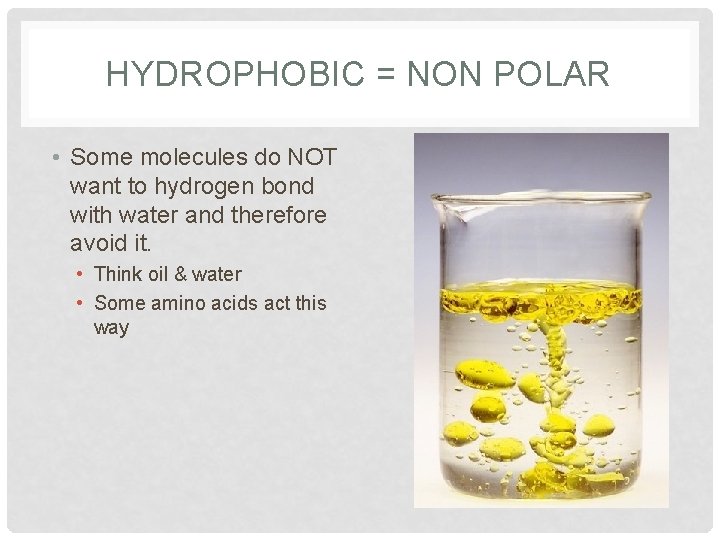 HYDROPHOBIC = NON POLAR

• Some molecules do NOT want to hydrogen bond with water and therefore avoid it.
  • Think oil & water
  • Some amino acids act this way